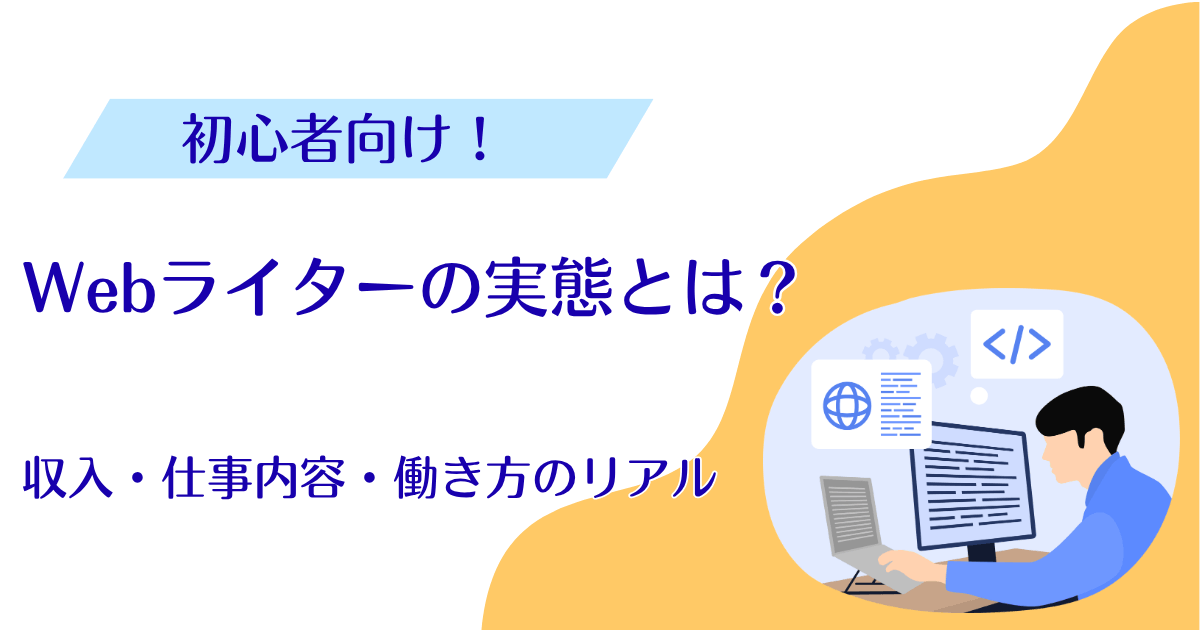 初心者向け！

Webライターの実態とは？

収入・仕事内容・働き方のリアル

</>